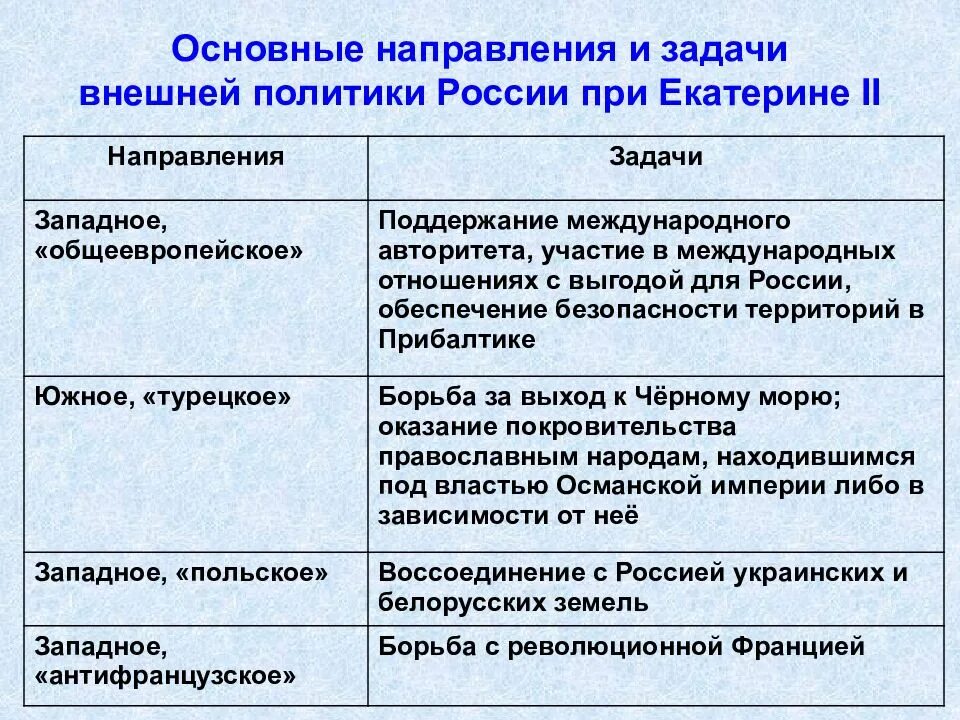 Основные направления и задачи внешней политики России при Екатерине II

| Направления | Задачи |
|---|---|
| Западное, «общеевропейское» | Поддержание международного авторитета, участие в международных отношениях с выгодой для России, обеспечение безопасности территорий в Прибалтике |
| Южное, «турецкое» | Борьба за выход к Чёрному морю; оказание покровительства православным народам, находившимся под властью Османской империи либо в зависимости от неё |
| Западное, «польское» | Воссоединение с Россией украинских и белорусских земель |
| Западное, «антифранцузское» | Борьба с революционной Францией |